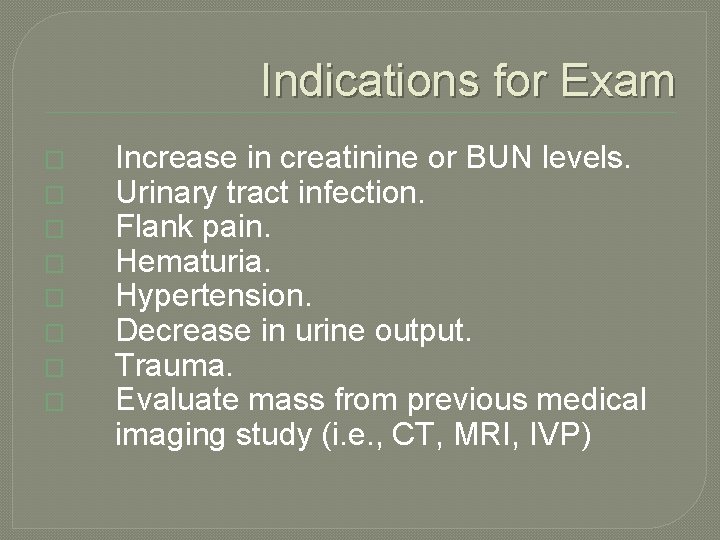 Indications for Exam

Increase in creatinine or BUN levels.
Urinary tract infection.
Flank pain.
Hematuria.
Hypertension.
Decrease in urine output.
Trauma.
Evaluate mass from previous medical imaging study (i.e., CT, MRI, IVP)